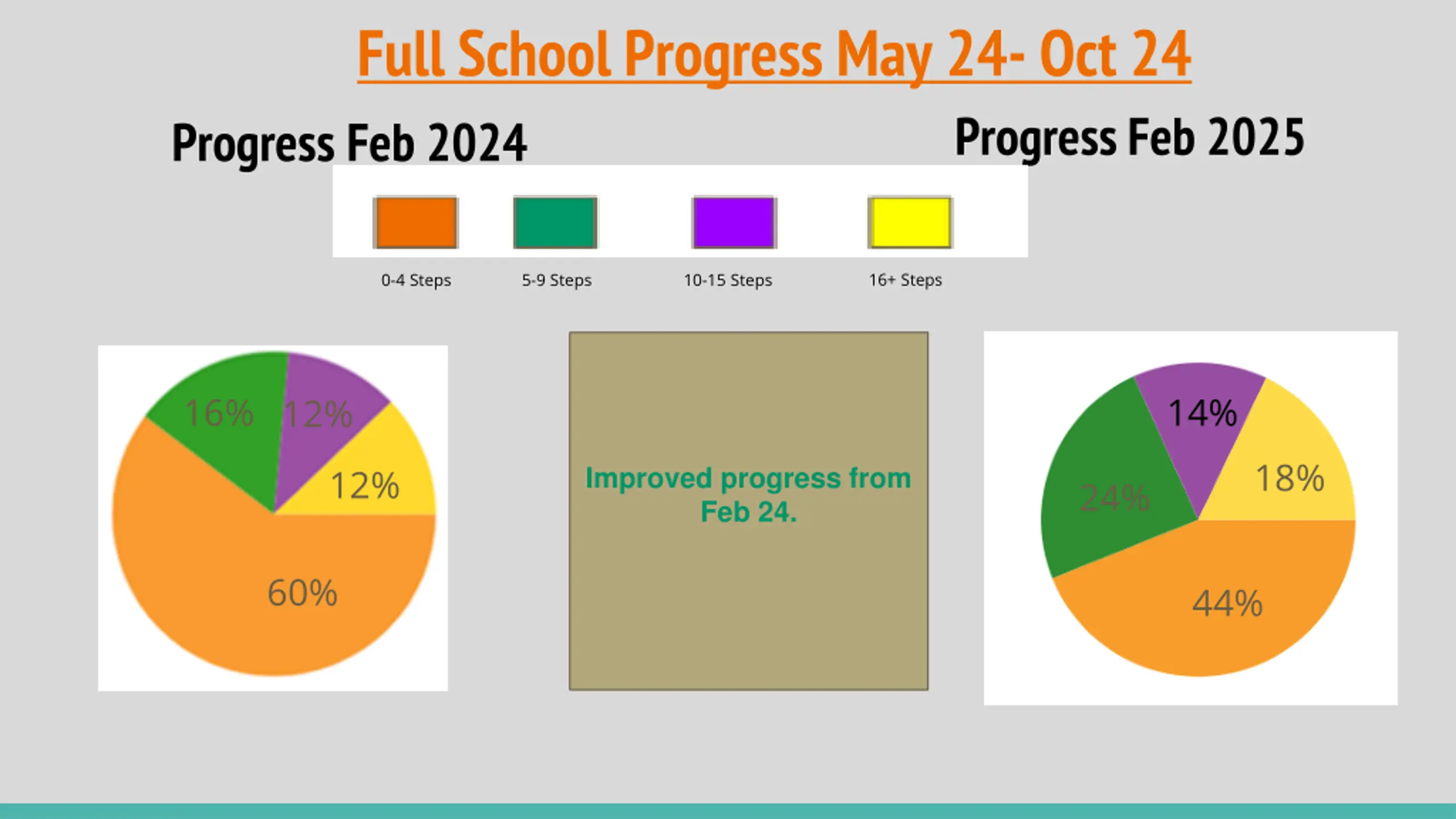 Full School Progress May 24- Oct 24

Progress Feb 2024

Progress Feb 2025

0-4 Steps

5-9 Steps

10-15 Steps

16+ Steps

16%

12%

12%

60%

Improved progress from Feb 24.

14%

18%

24%

44%